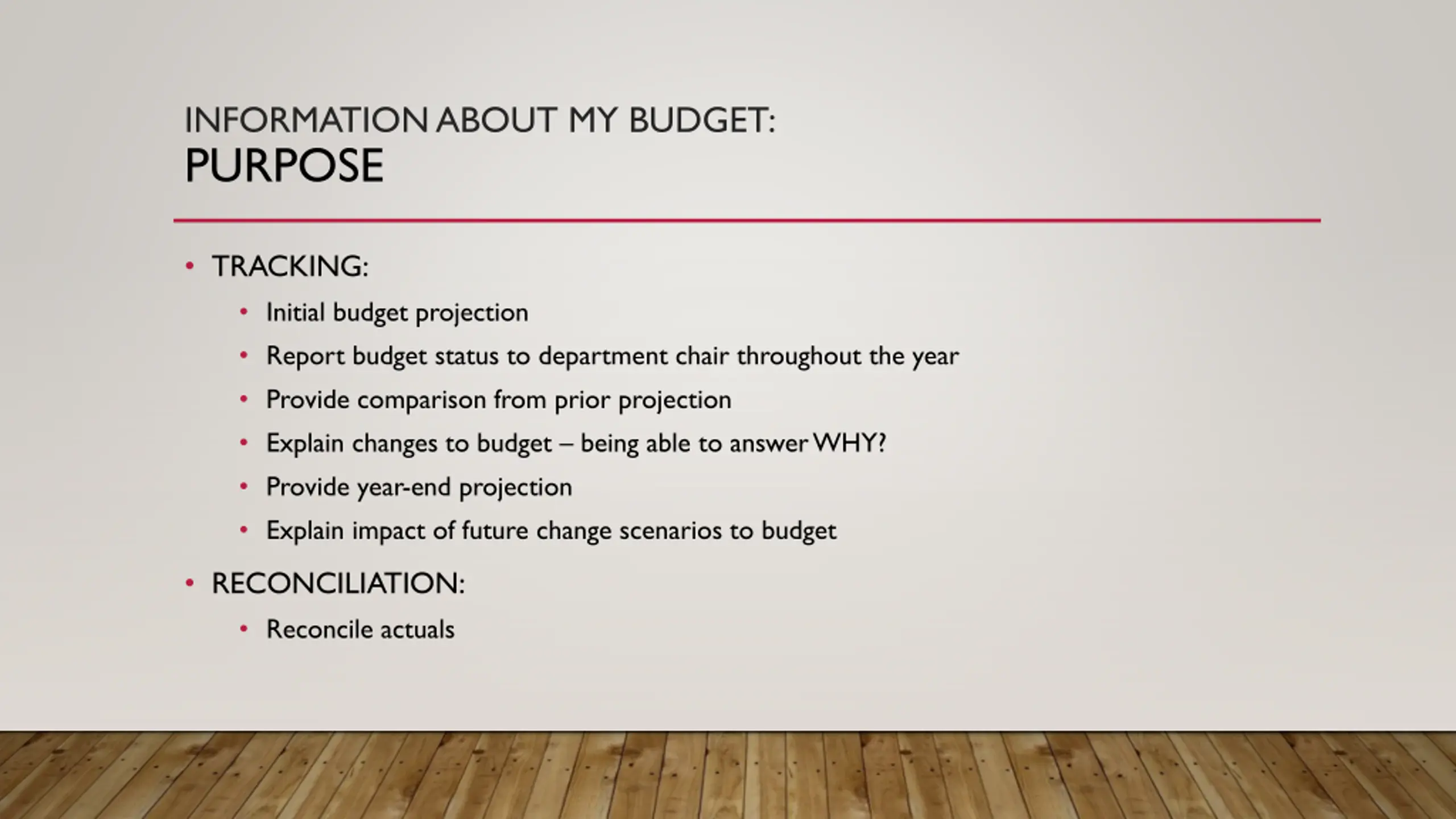 INFORMATION ABOUT MY BUDGET:
PURPOSE

• TRACKING:
  • Initial budget projection
  • Report budget status to department chair throughout the year
  • Provide comparison from prior projection
  • Explain changes to budget – being able to answer WHY?
  • Provide year-end projection
  • Explain impact of future change scenarios to budget
• RECONCILIATION:
  • Reconcile actuals